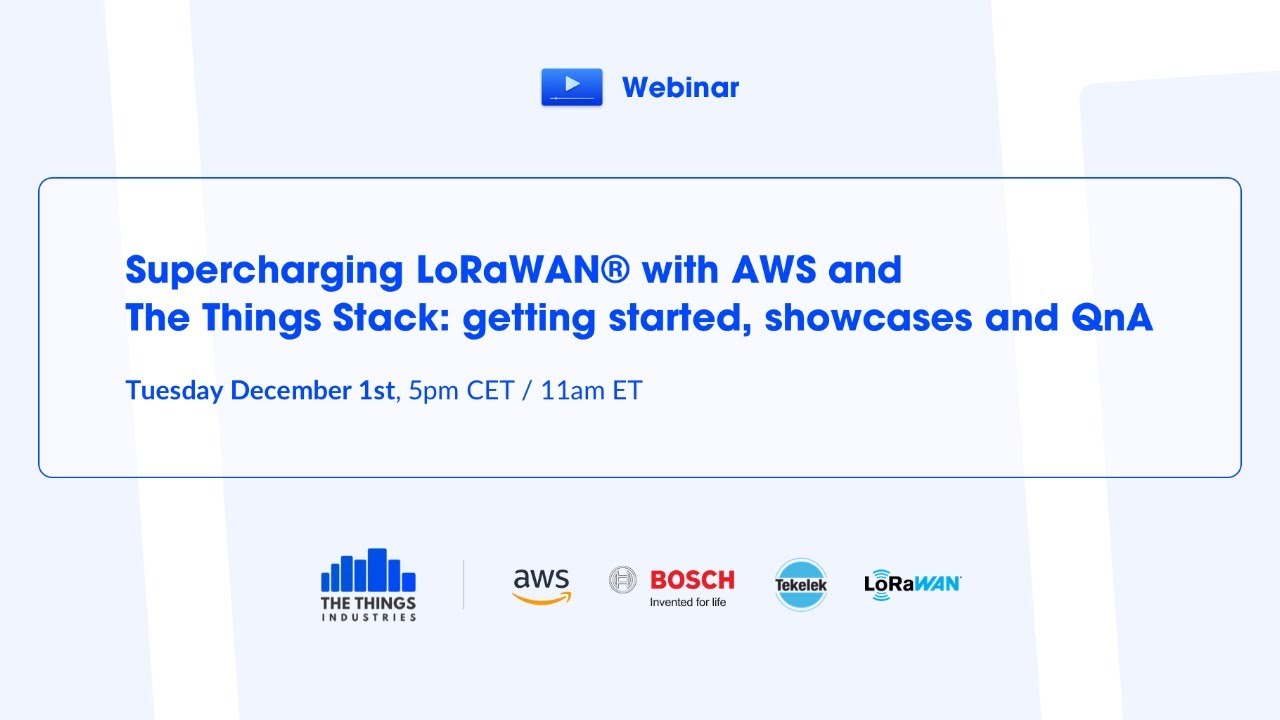 Webinar

Supercharging LoRaWAN® with AWS and The Things Stack: getting started, showcases and QnA

Tuesday December 1st, 5pm CET / 11am ET

THE THINGS INDUSTRIES

aws

BOSCH
Invented for life

Tekelek

LoRaWAN